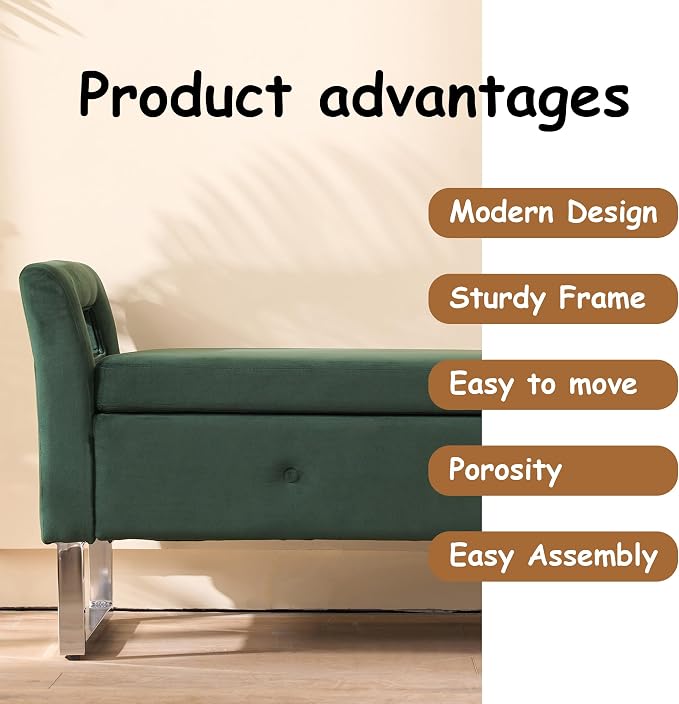 Product advantages

Modern Design

Sturdy Frame

Easy to move

Porosity

Easy Assembly